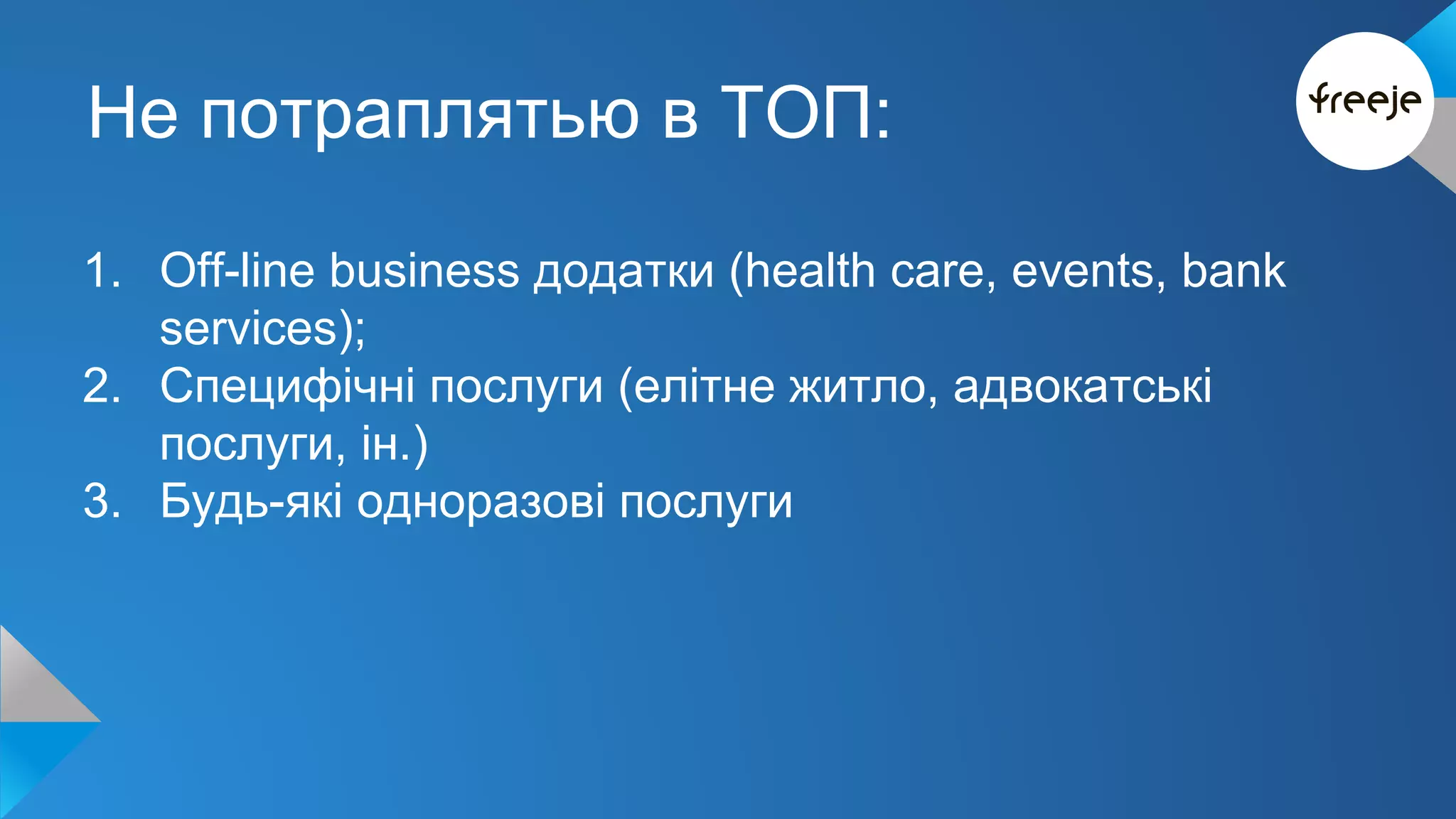 Не потраплятью в ТОП:

freeje

1. Off-line business додатки (health care, events, bank services);
2. Специфічні послуги (елітне житло, адвокатські послуги, ін.)
3. Будь-які одноразові послуги